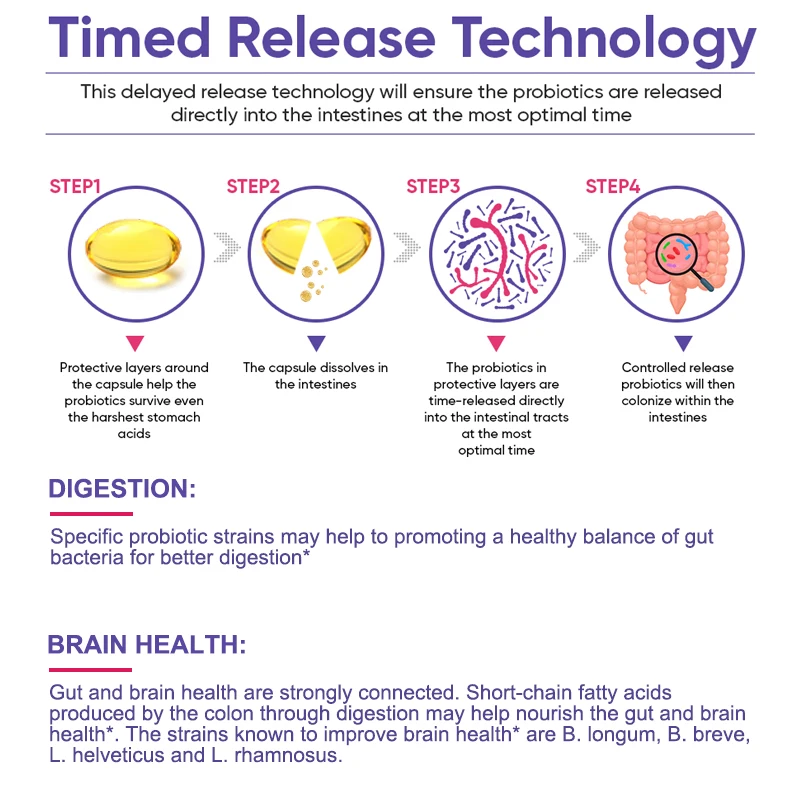 Timed Release Technology

This delayed release technology will ensure the probiotics are released directly into the intestines at the most optimal time

STEP1

Protective layers around the capsule help the probiotics survive even the harshest stomach acids

STEP2

The capsule dissolves in the intestines

STEP3

The probiotics in protective layers are time-released directly into the intestinal tracts at the most optimal time

STEP4

Controlled release probiotics will then colonize within the intestines

DIGESTION:

Specific probiotic strains may help to promoting a healthy balance of gut bacteria for better digestion*

BRAIN HEALTH:

Gut and brain health are strongly connected. Short-chain fatty acids produced by the colon through digestion may help nourish the gut and brain health*. The strains known to improve brain health* are B. longum, B. breve, L. helveticus and L. rhamnosus.